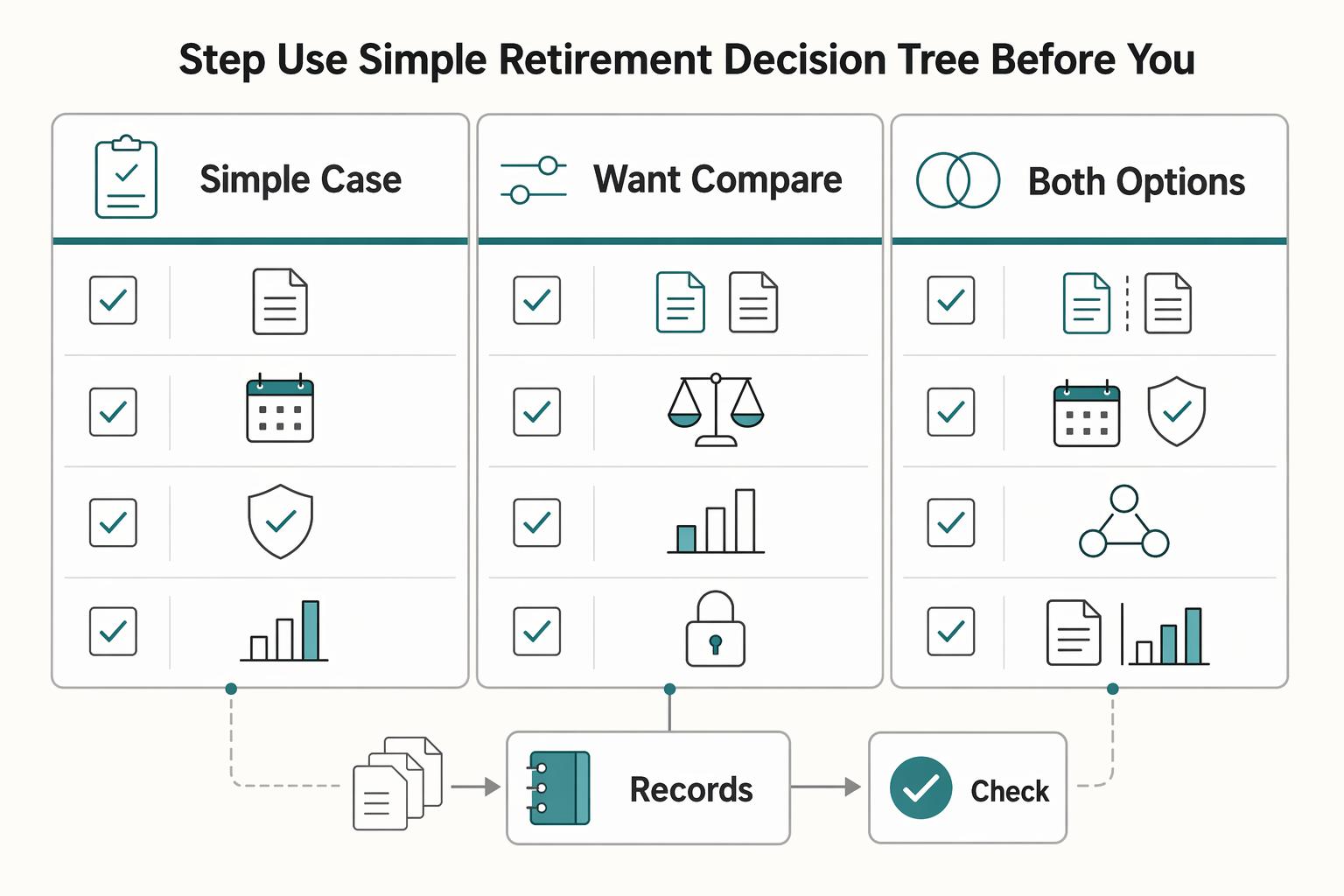 Step Use Simple Retirement Decision Tree Before You

Simple Case

Want Compare

Both Options

Records

Check